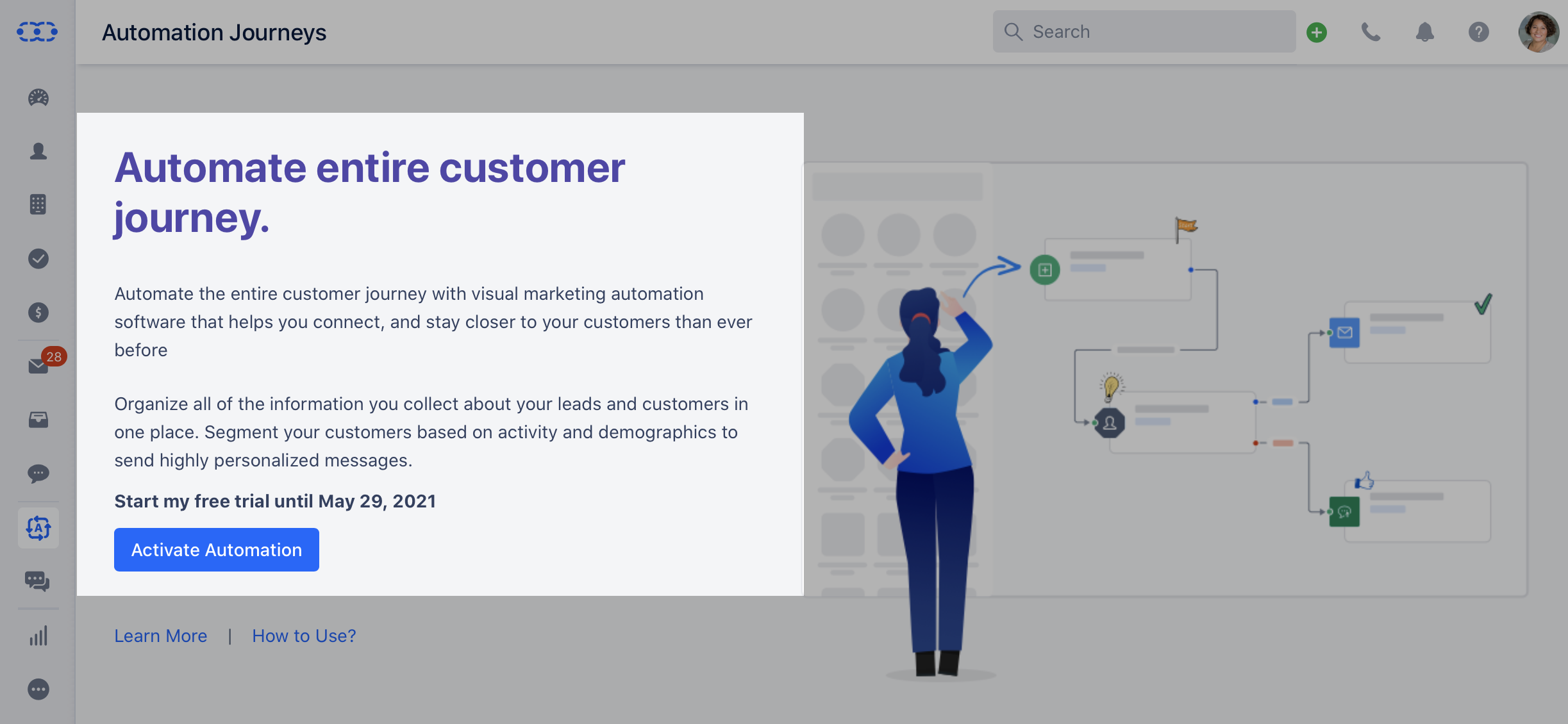 Automation Journeys

Search

28

Automate entire customer journey.

Automate the entire customer journey with visual marketing automation software that helps you connect, and stay closer to your customers than ever before

Organize all of the information you collect about your leads and customers in one place. Segment your customers based on activity and demographics to send highly personalized messages.

Start my free trial until May 29, 2021

Activate Automation

Learn More | How to Use?